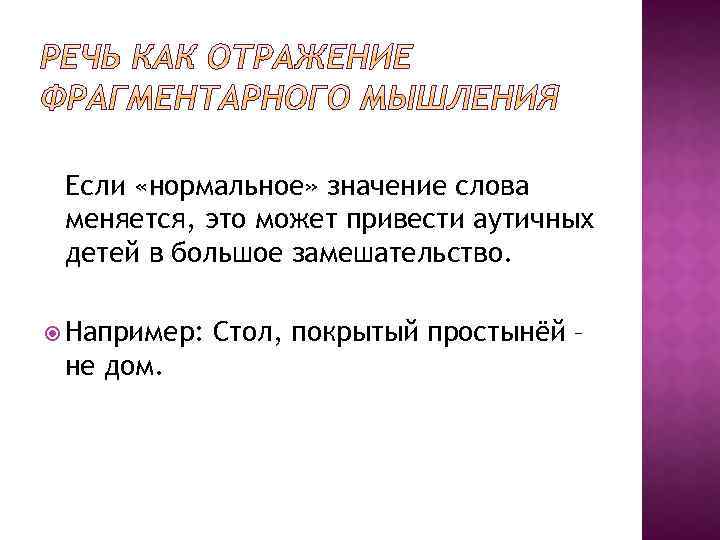 РЕЧЬ КАК ОТРАЖЕНИЕ ФРАГМЕНТАРНОГО МЫШЛЕНИЯ

Если «нормальное» значение слова меняется, это может привести аутичных детей в большое замешательство.

Например: Стол, покрытый простынёй – не дом.